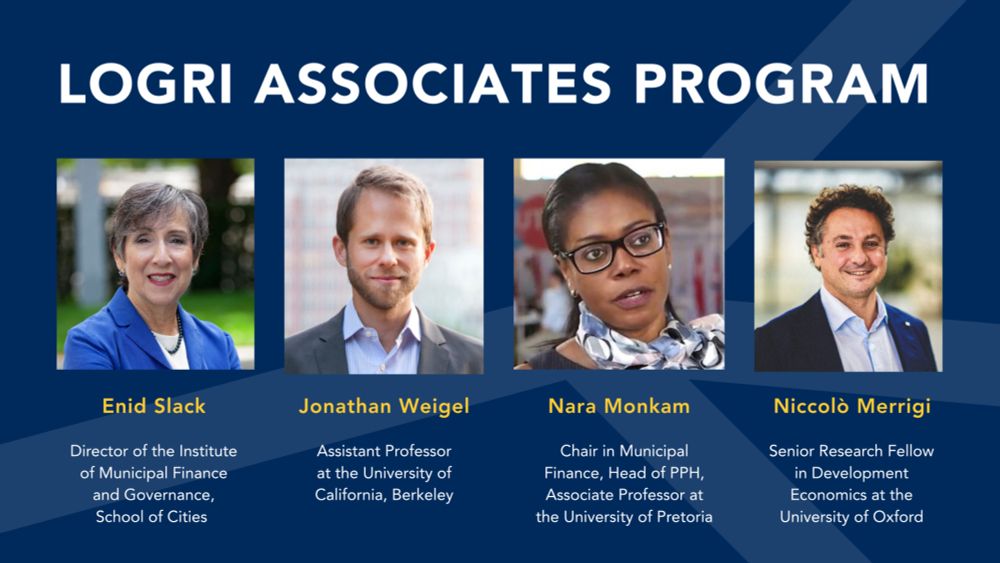 LOGRI ASSOCIATES PROGRAM

Enid Slack

Director of the Institute of Municipal Finance and Governance, School of Cities

Jonathan Weigel

Assistant Professor at the University of California, Berkeley

Nara Monkam

Chair in Municipal Finance, Head of PPH, Associate Professor at the University of Pretoria

Niccolò Merrigi

Senior Research Fellow in Development Economics at the University of Oxford